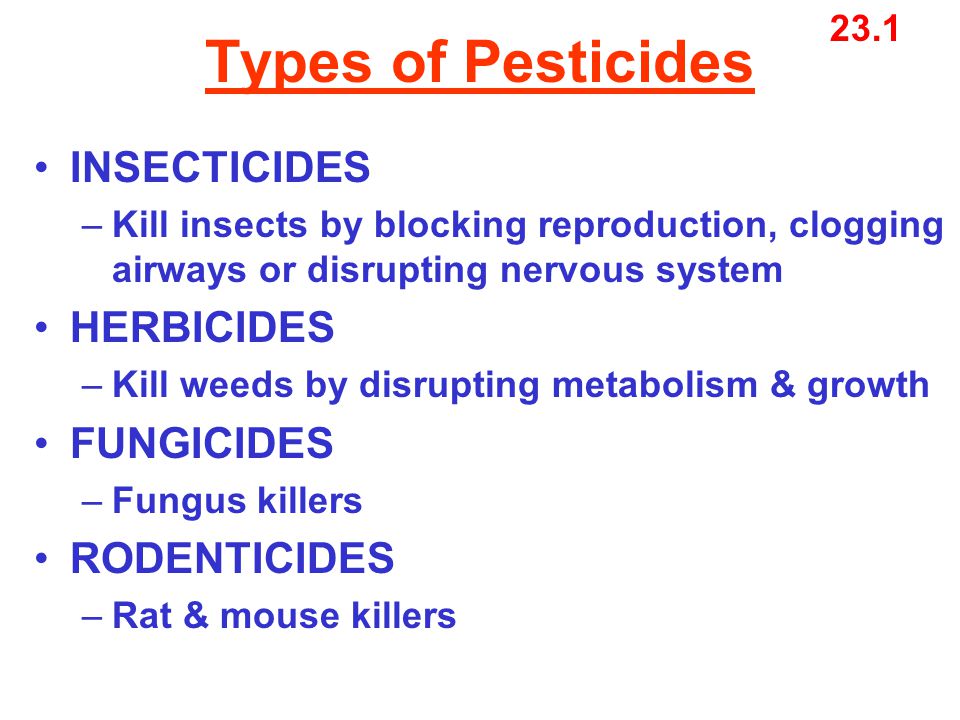 23.1

Types of Pesticides

• INSECTICIDES
– Kill insects by blocking reproduction, clogging airways or disrupting nervous system
• HERBICIDES
– Kill weeds by disrupting metabolism & growth
• FUNGICIDES
– Fungus killers
• RODENTICIDES
– Rat & mouse killers